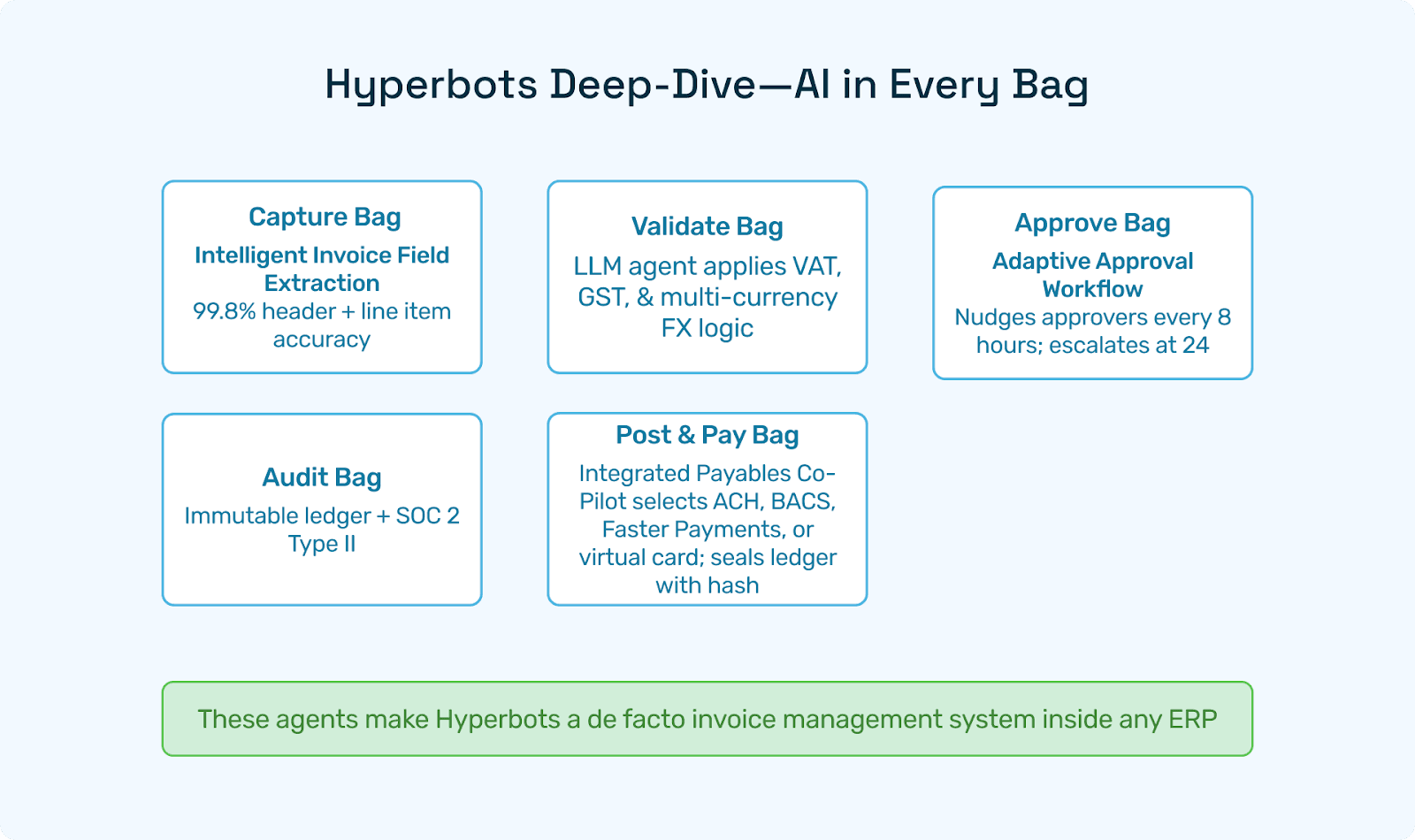 Hyperbots Deep-Dive—AI in Every Bag

Capture Bag
Intelligent Invoice Field Extraction
99.8% header + line item accuracy

Validate Bag
LLM agent applies VAT, GST, & multi-currency FX logic

Approve Bag
Adaptive Approval Workflow
Nudges approvers every 8 hours; escalates at 24

Audit Bag
Immutable ledger + SOC 2 Type II

Post & Pay Bag
Integrated Payables Co-Pilot selects ACH, BACS, Faster Payments, or virtual card; seals ledger with hash

These agents make Hyperbots a de facto invoice management system inside any ERP